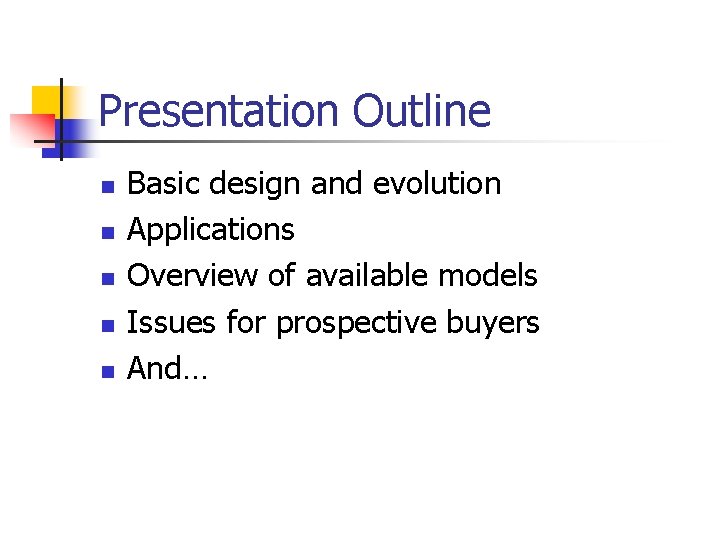 Presentation Outline

- Basic design and evolution
- Applications
- Overview of available models
- Issues for prospective buyers
- And…